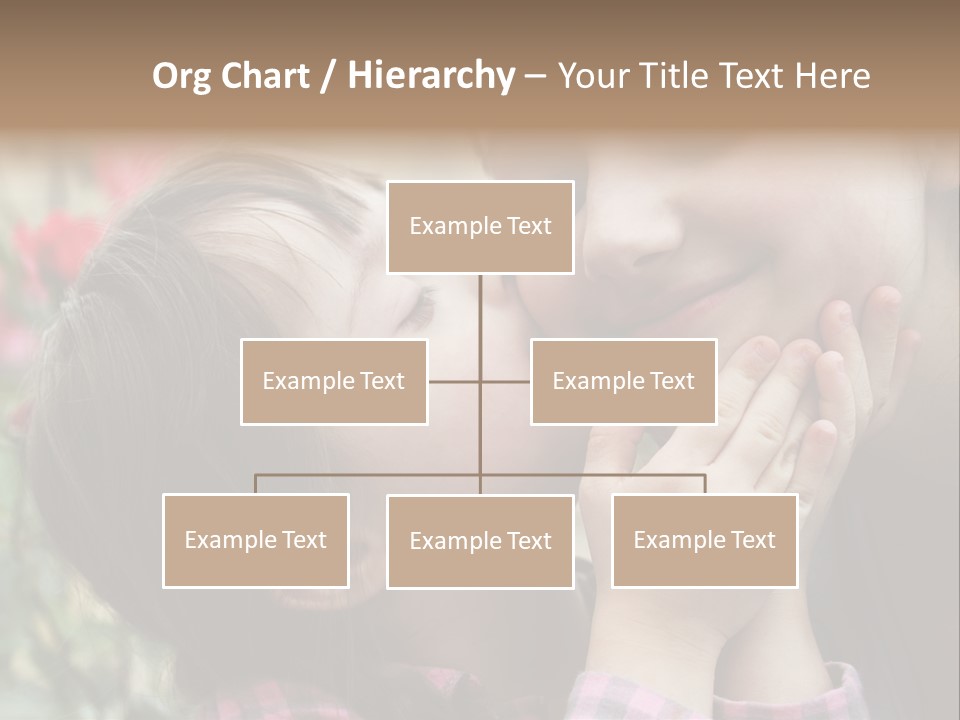 Org Chart / Hierarchy – Your Title Text Here

Example Text

Example Text

Example Text

Example Text

Example Text

Example Text